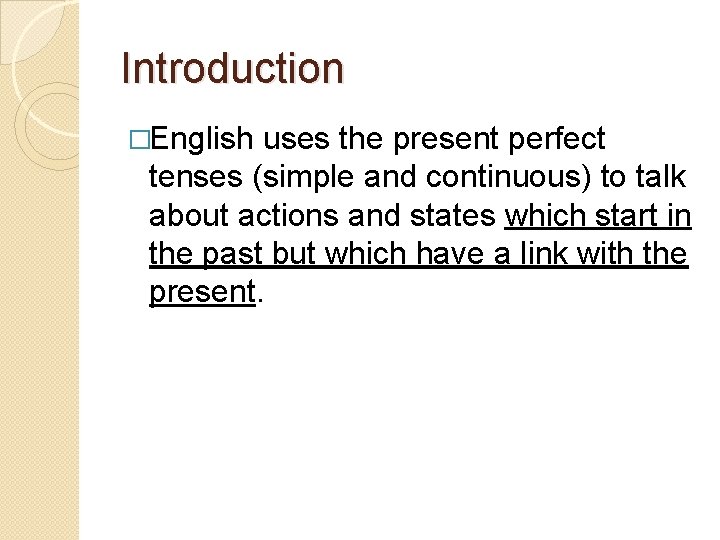 Introduction

□English uses the present perfect tenses (simple and continuous) to talk about actions and states which start in the past but which have a link with the present.